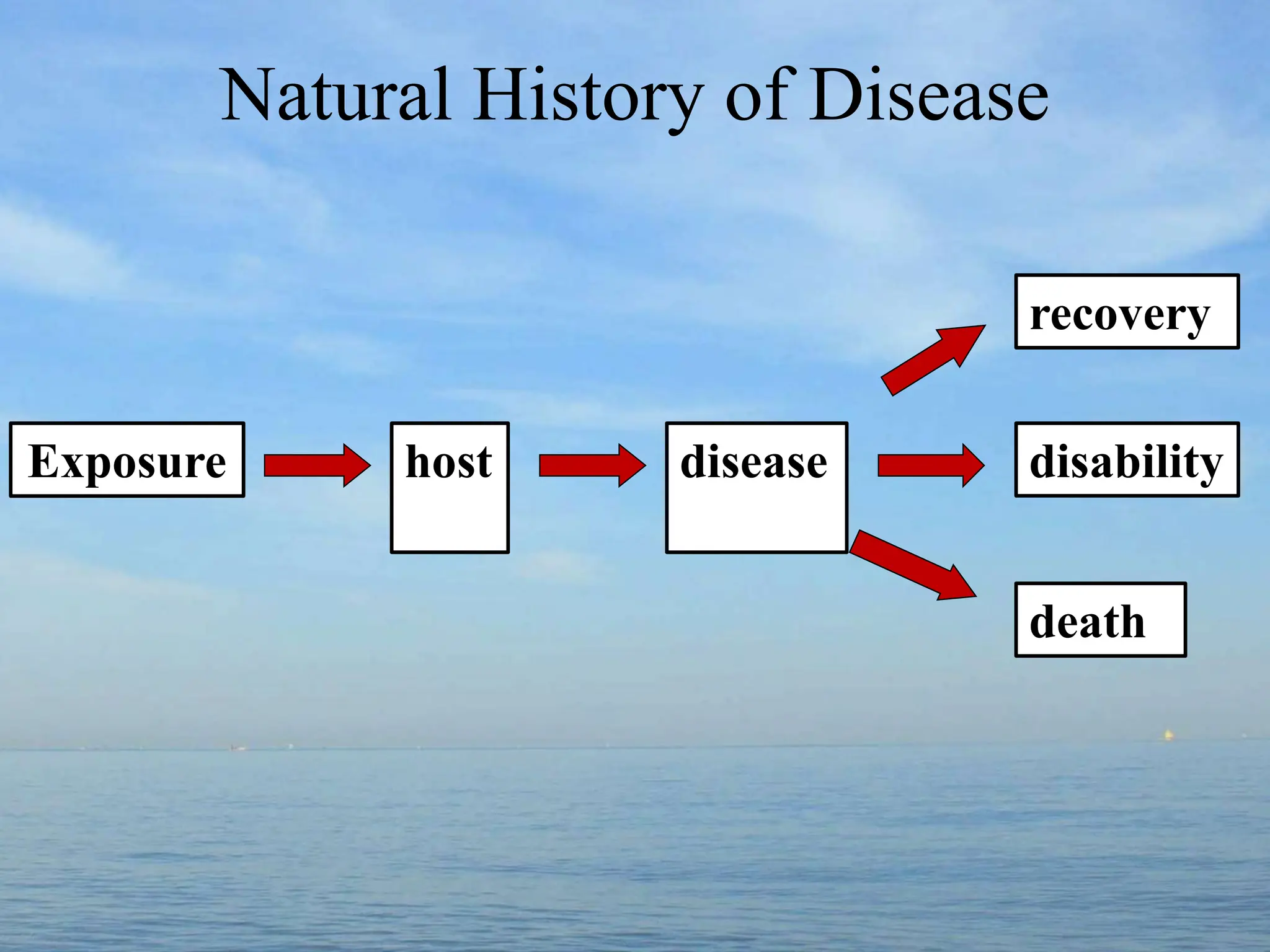 Natural History of Disease

Exposure

host

disease

recovery

disability

death